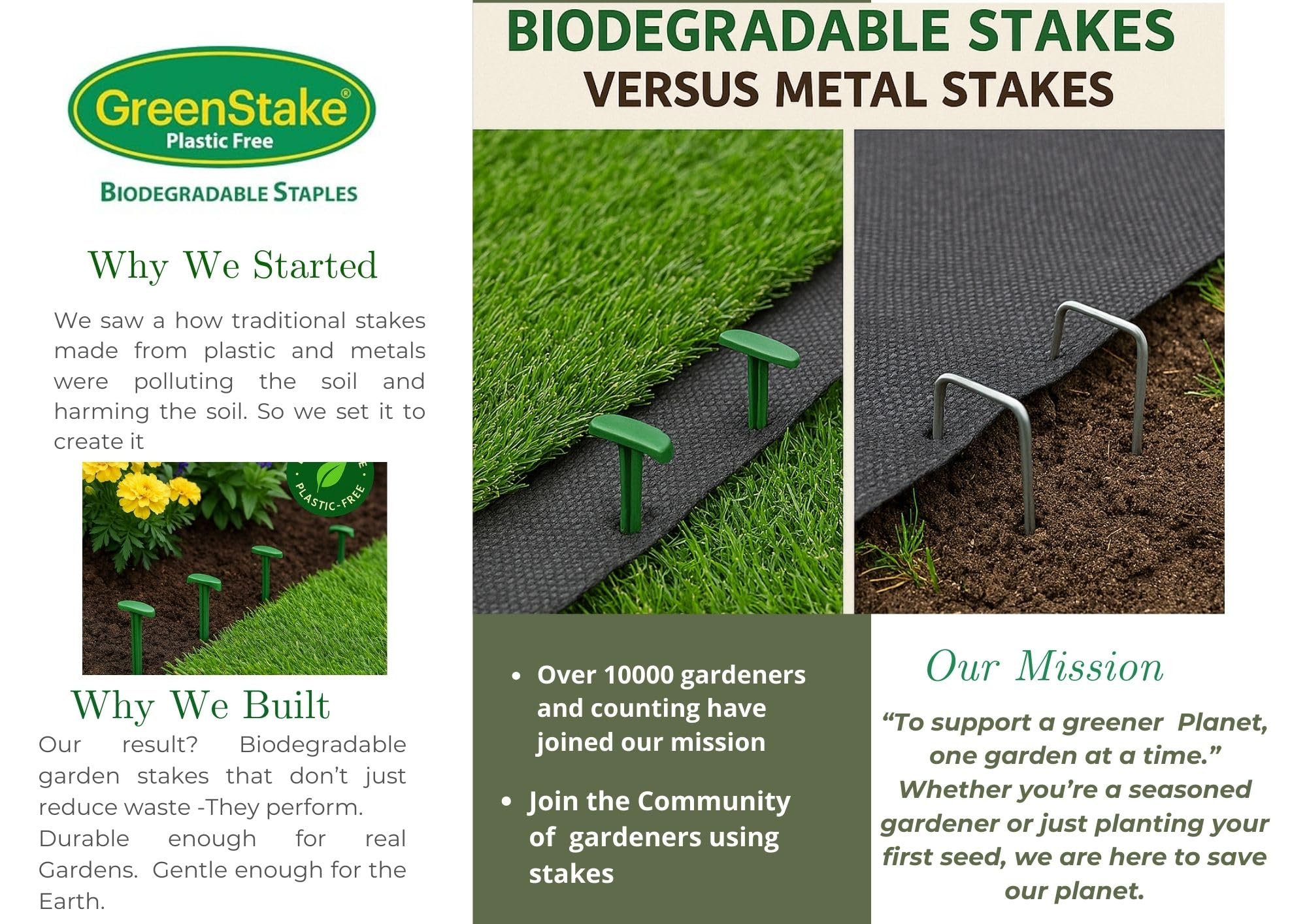 GreenStake®
Plastic Free

BIODEGRADABLE STAPLES

Why We Started

We saw a how traditional stakes made from plastic and metals were polluting the soil and harming the soil. So we set it to create it

PLASTIC-FREE

Why We Built

Our result? Biodegradable garden stakes that don't just reduce waste -They perform. Durable enough for real Gardens. Gentle enough for the Earth.

BIODEGRADABLE STAKES
VERSUS METAL STAKES

• Over 10000 gardeners and counting have joined our mission

• Join the Community of gardeners using stakes

Our Mission

"To support a greener Planet, one garden at a time." Whether you're a seasoned gardener or just planting your first seed, we are here to save our planet.